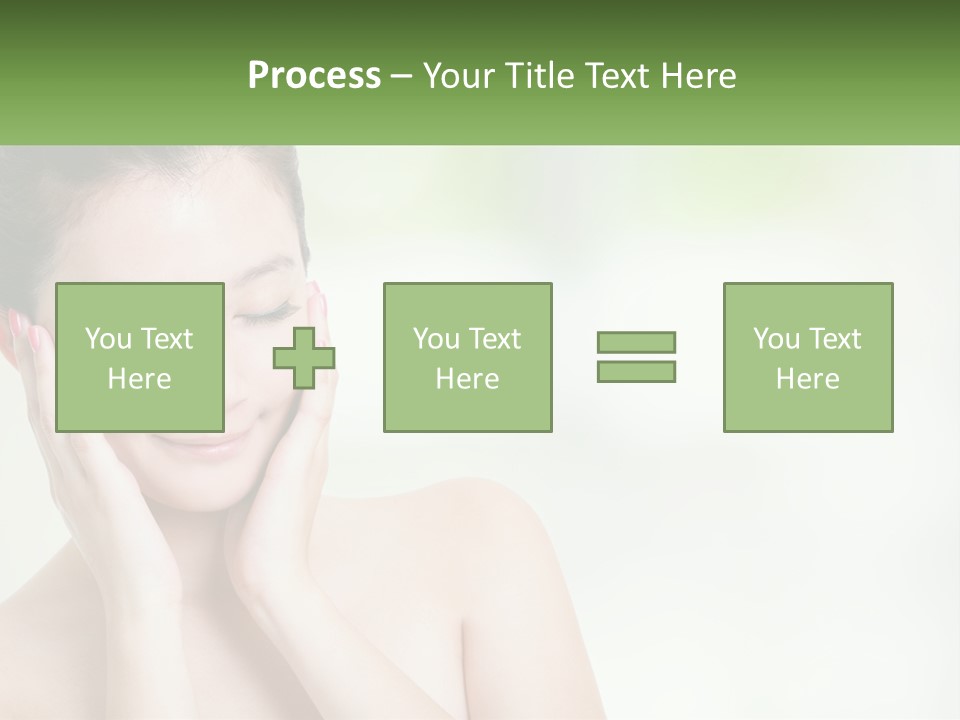 Process – Your Title Text Here

You Text Here

You Text Here

You Text Here